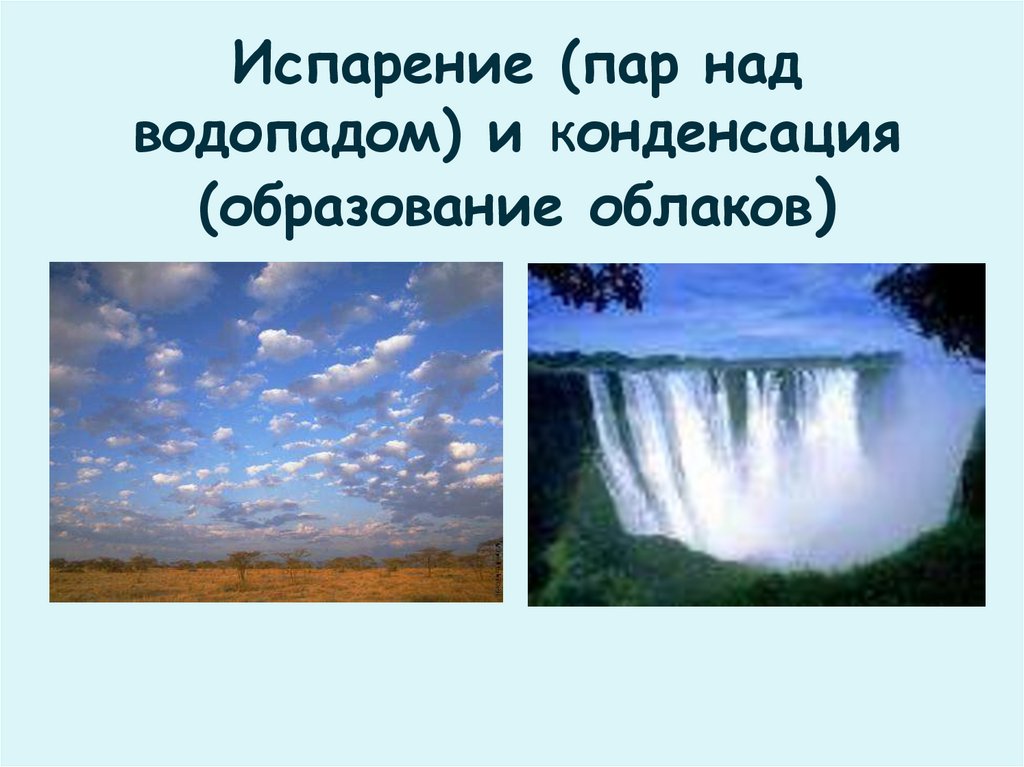 Испарение (пар над водопадом) и конденсация (образование облаков)